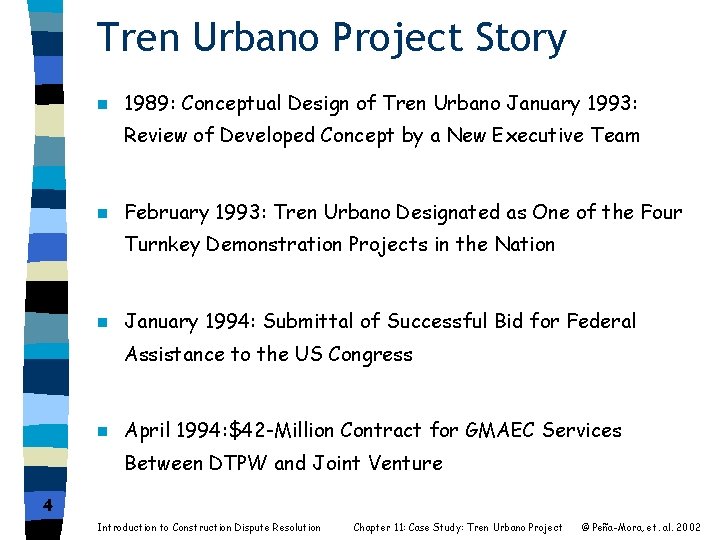 Tren Urbano Project Story

1989: Conceptual Design of Tren Urbano January 1993: Review of Developed Concept by a New Executive Team

February 1993: Tren Urbano Designated as One of the Four Turnkey Demonstration Projects in the Nation

January 1994: Submittal of Successful Bid for Federal Assistance to the US Congress

April 1994:$42-Million Contract for GMAEC Services Between DTPW and Joint Venture

4

Introduction to Construction Dispute Resolution Chapter 11: Case Study: Tren Urbano Project © Peña-Mora, et. al. 2002